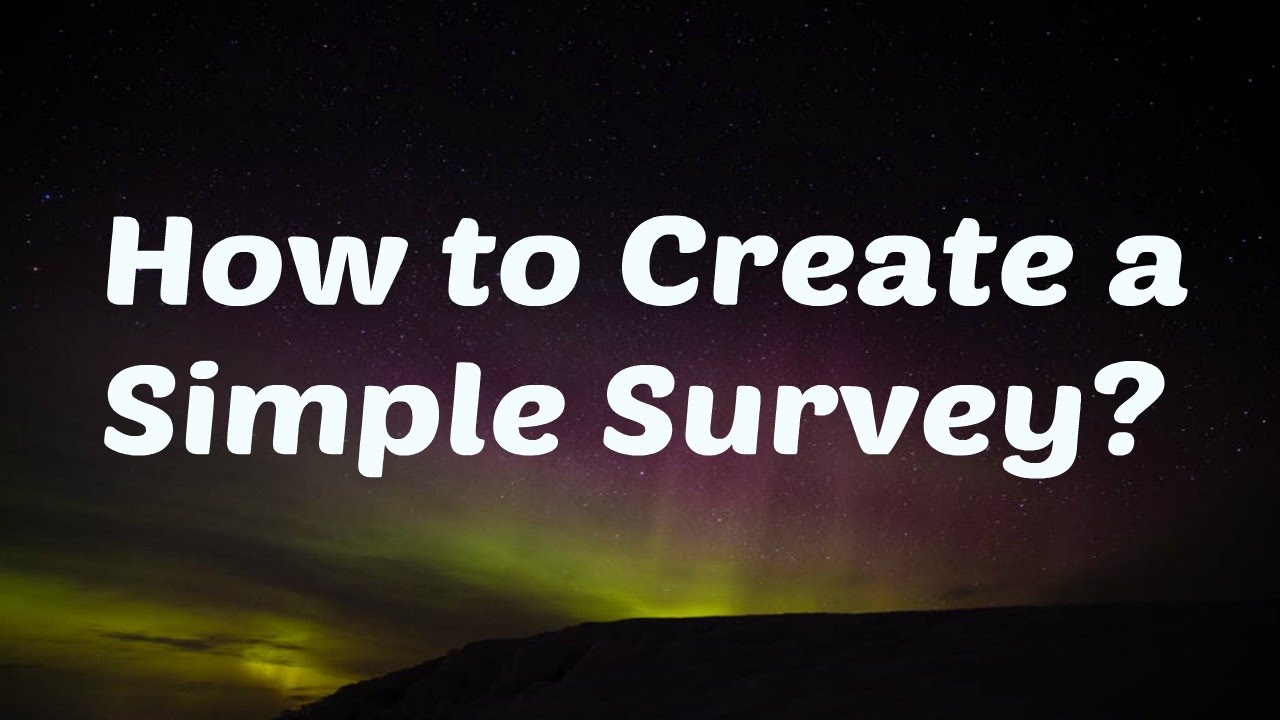 How to Create a Simple Survey?